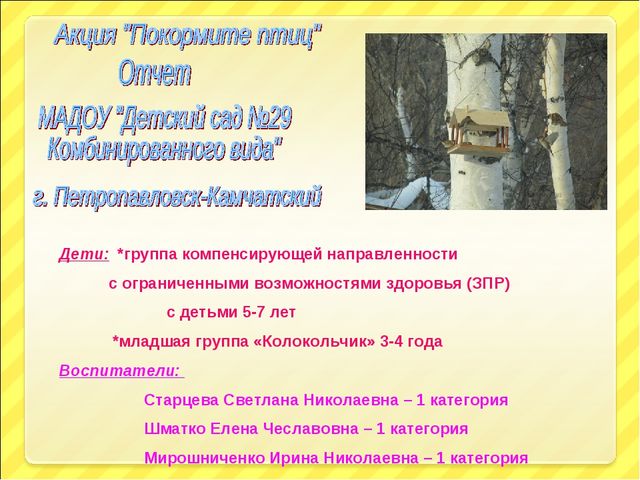 Акция "Покормите птиц"
Отчет
МАДОУ "Детский сад №29
Комбинированного вида"
г. Петропавловск-Камчатский

Дети: *группа компенсирующей направленности с ограниченными возможностями здоровья (ЗПР) с детьми 5-7 лет

*младшая группа «Колокольчик» 3-4 года

Воспитатели:

Старцева Светлана Николаевна – 1 категория

Шматко Елена Чеславовна – 1 категория

Мирошниченко Ирина Николаевна – 1 категория